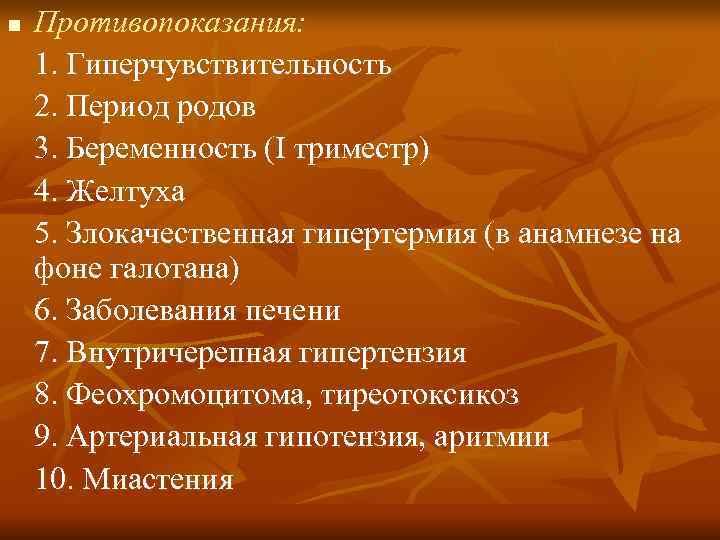 Противопоказания:

1. Гиперчувствительность

2. Период родов

3. Беременность (I триместр)

4. Желтуха

5. Злокачественная гипертермия (в анамнезе на фоне галотана)

6. Заболевания печени

7. Внутричерепная гипертензия

8. Феохромоцитома, тиреотоксикоз

9. Артериальная гипотензия, аритмии

10. Миастения